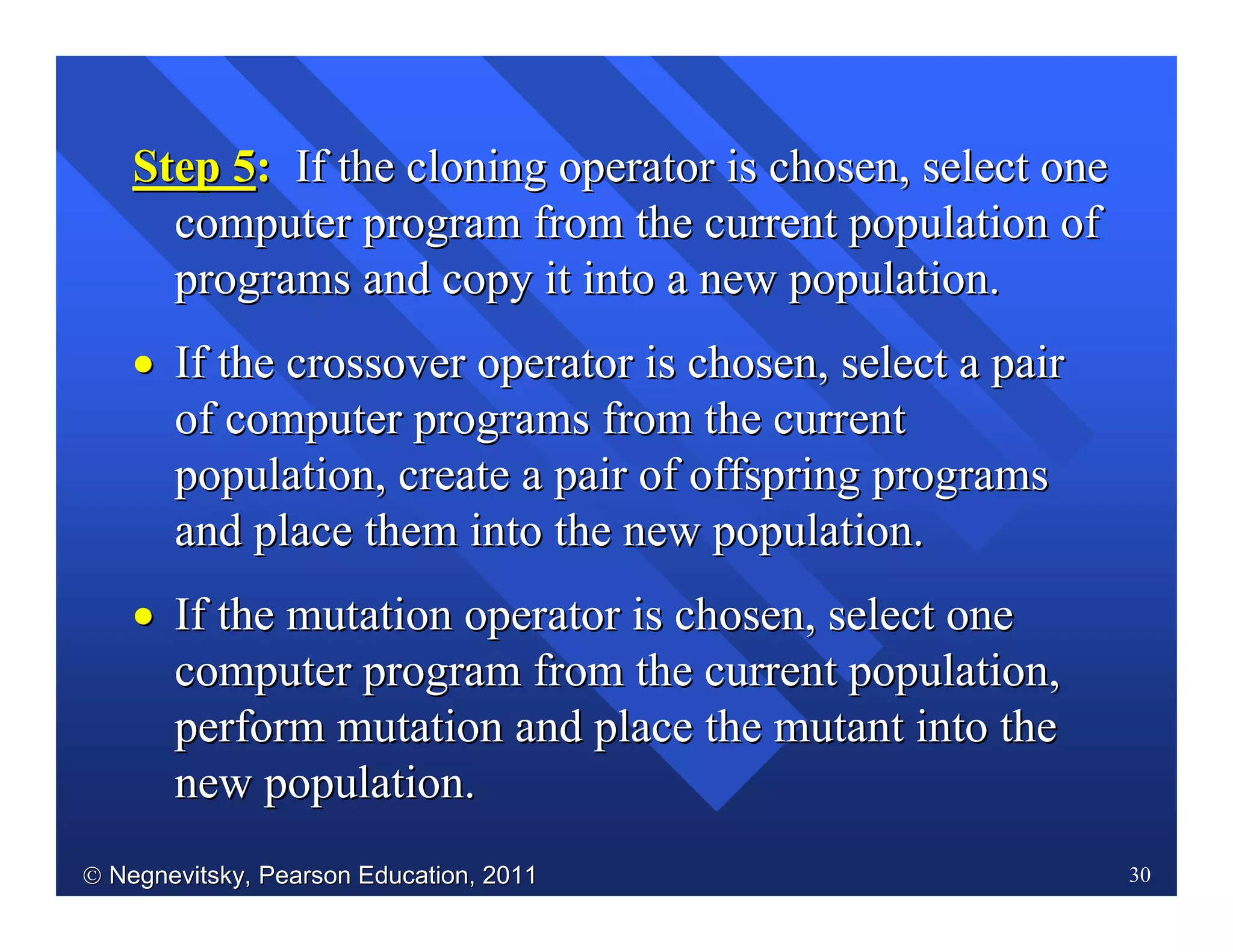 Step 5: If the cloning operator is chosen, select one computer program from the current population of programs and copy it into a new population.

• If the crossover operator is chosen, select a pair of computer programs from the current population, create a pair of offspring programs and place them into the new population.

• If the mutation operator is chosen, select one computer program from the current population, perform mutation and place the mutant into the new population.

© Negnevitsky, Pearson Education, 2011

30